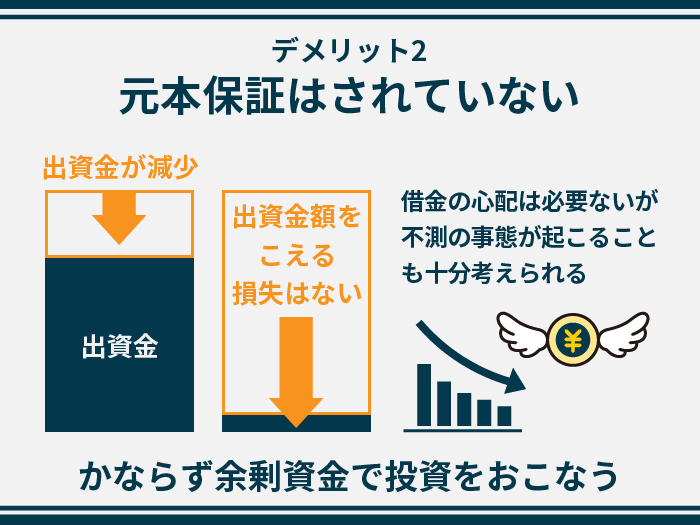 デメリット2
元本保証はされていない

出資金が減少

出資金

出資金額をこえる損失はない

借金の心配は必要ないが不測の事態が起こることも十分考えられる

¥

かならず余剰資金で投資をおこなう